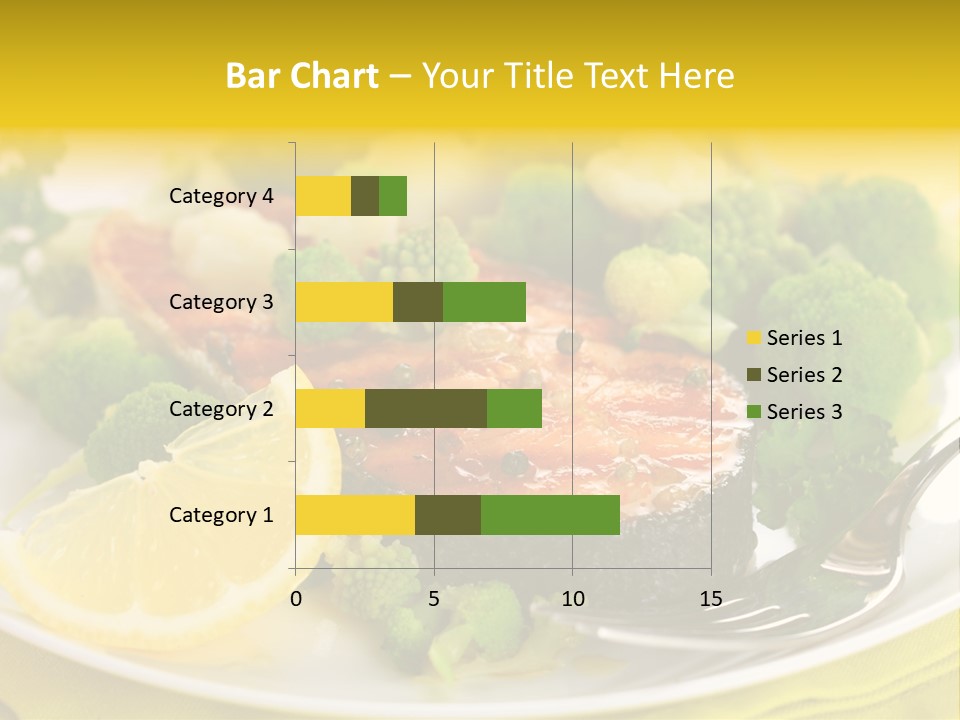 Bar Chart – Your Title Text Here

Category 4
Category 3
Category 2
Category 1

0 5 10 15

Series 1
Series 2
Series 3